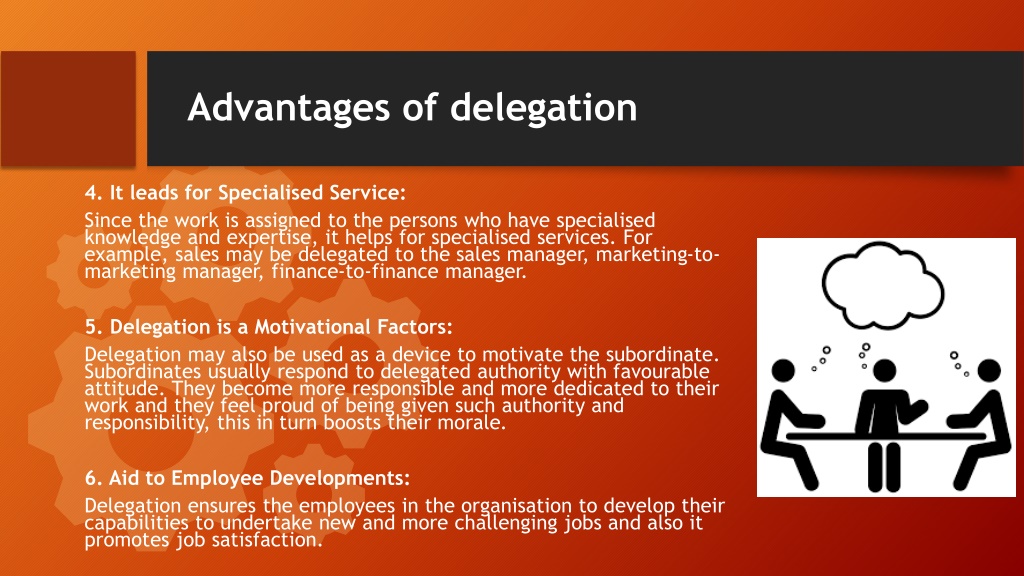 Advantages of delegation

4. It leads for Specialised Service:

Since the work is assigned to the persons who have specialised knowledge and expertise, it helps for specialised services. For example, sales may be delegated to the sales manager, marketing-to-marketing manager, finance-to-finance manager.

5. Delegation is a Motivational Factors:

Delegation may also be used as a device to motivate the subordinate. Subordinates usually respond to delegated authority with favourable attitude. They become more responsible and more dedicated to their work and they feel proud of being given such authority and responsibility, this in turn boosts their morale.

6. Aid to Employee Developments:

Delegation ensures the employees in the organisation to develop their capabilities to undertake new and more challenging jobs and also it promotes job satisfaction.